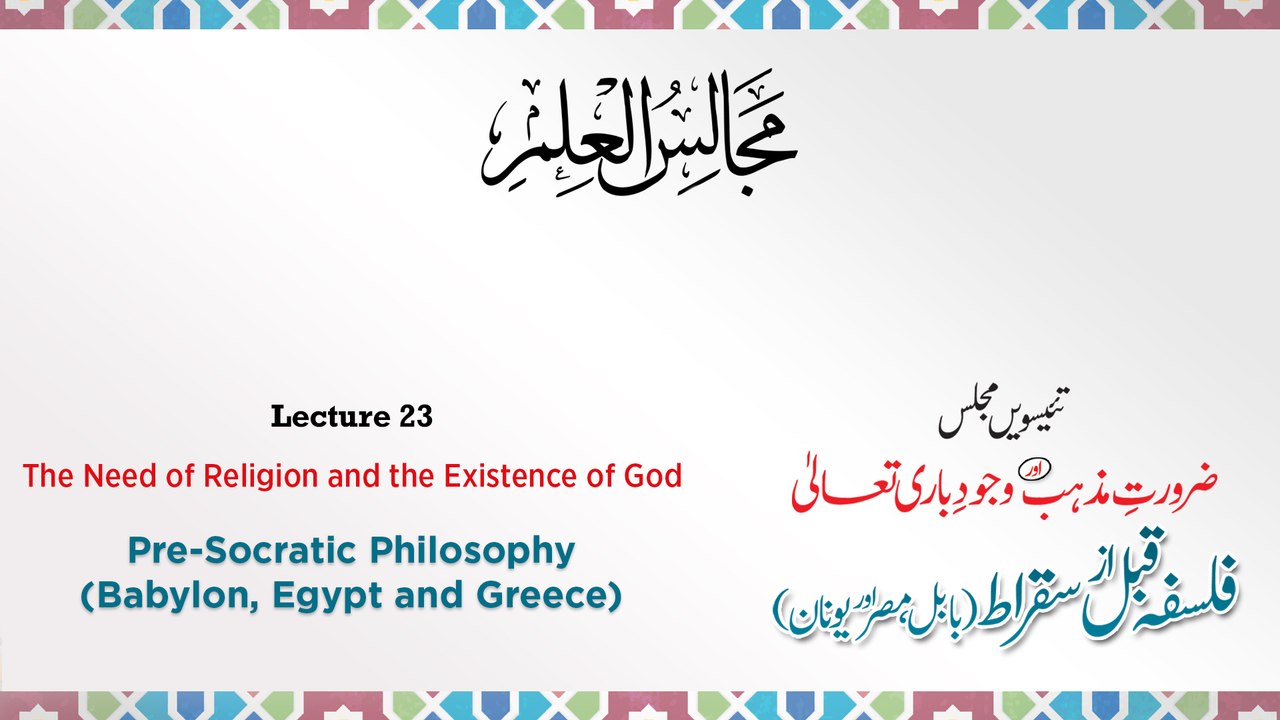 مجالس العلم

Lecture 23

The Need of Religion and the Existence of God

Pre-Socratic Philosophy
(Babylon, Egypt and Greece)

تئیسویں مجلس

ضرورتِ مذہب اور وجودِ باری تعالیٰ

فلسفہ قبل از سقراط (بابل، مصر اور یونان)